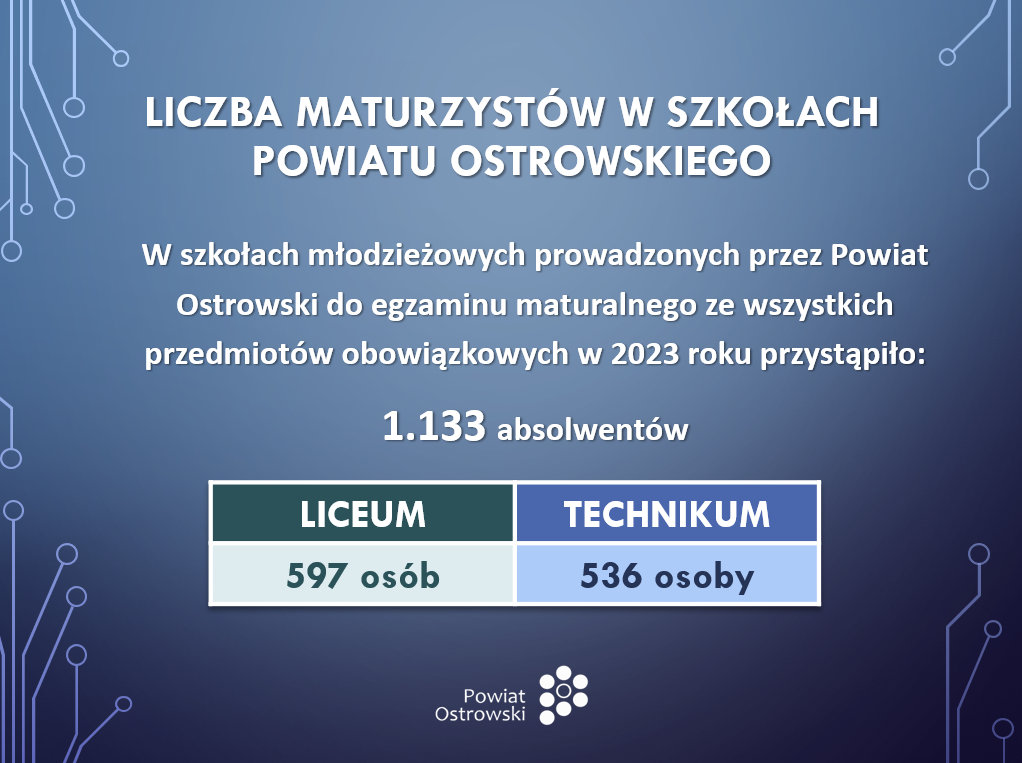 LICZBA MATURZYSTÓW W SZKOŁACH POWIATU OSTROWSKIEGO

W szkołach młodzieżowych prowadzonych przez Powiat Ostrowski do egzaminu maturalnego ze wszystkich przedmiotów obowiązkowych w 2023 roku przystąpiło:

1.133 absolwentów

| LICEUM | TECHNIKUM |
|---|---|
| 597 osób | 536 osoby |

Powiat Ostrowski